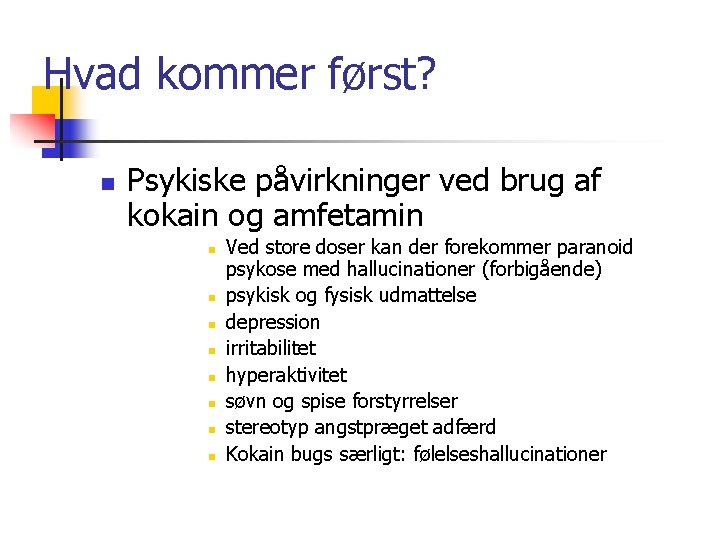 Hvad kommer først?

- Psykiske påvirkninger ved brug af kokain og amfetamin
  - Ved store doser kan der forekommer paranoid psykose med hallucinationer (forbigående)
  - psykisk og fysisk udmattelse
  - depression
  - irritabilitet
  - hyperaktivitet
  - søvn og spise forstyrrelser
  - stereotyp angstpræget adfærd
  - Kokain bugs særligt: følelseshallucinationer